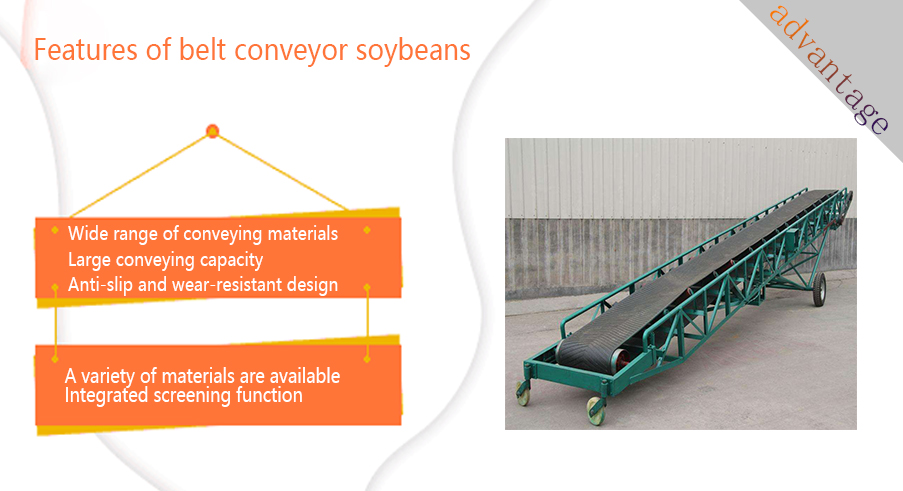 Features of belt conveyor soybeans

advantage

Wide range of conveying materials
Large conveying capacity
Anti-slip and wear-resistant design

A variety of materials are available
Integrated screening function